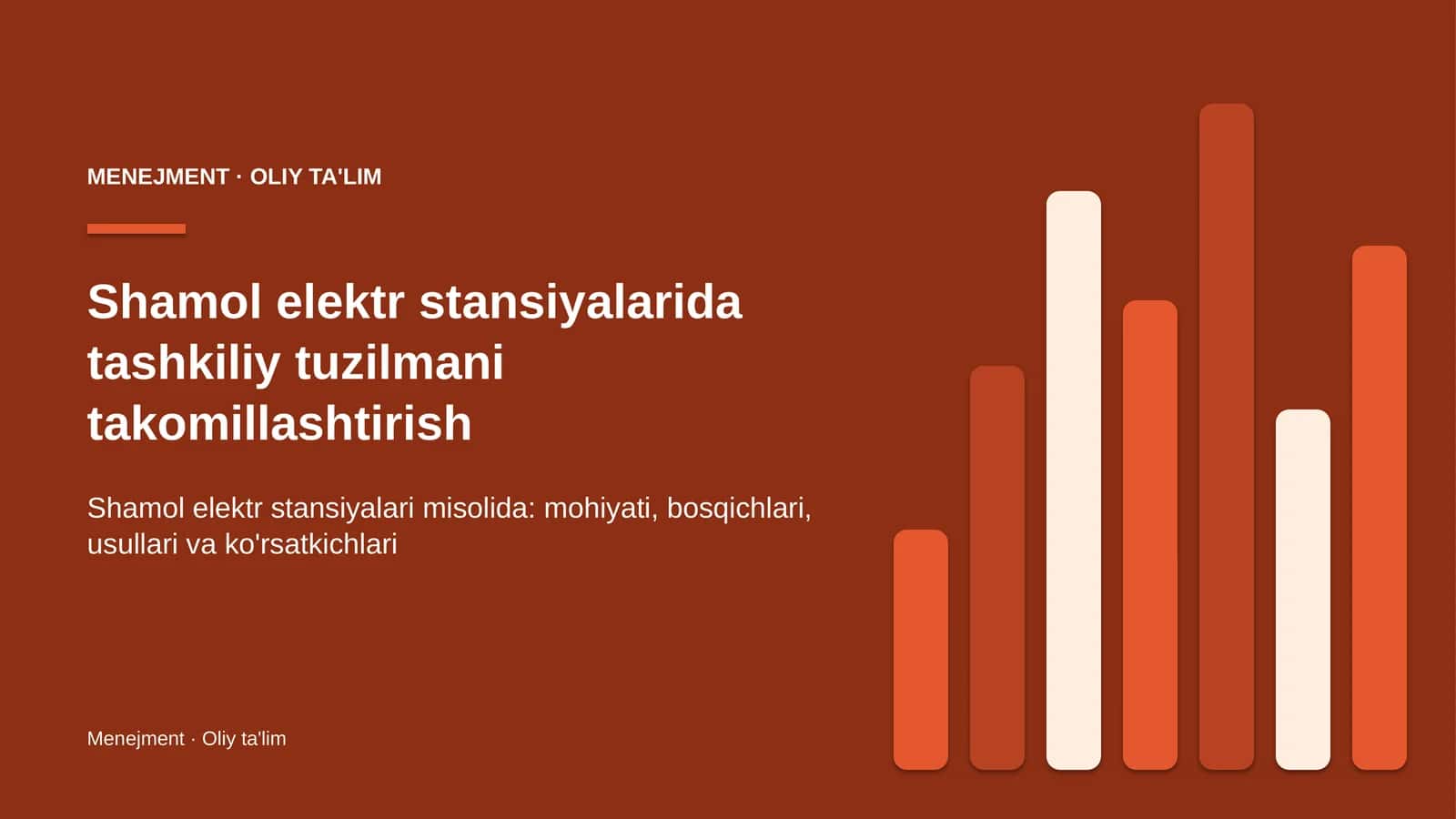 MENEJMENT · OLIY TA'LIM

Shamol elektr stansiyalarida tashkiliy tuzilmani takomillashtirish

Shamol elektr stansiyalari misolida: mohiyati, bosqichlari, usullari va ko'rsatkichlari

Menejment · Oliy ta'lim